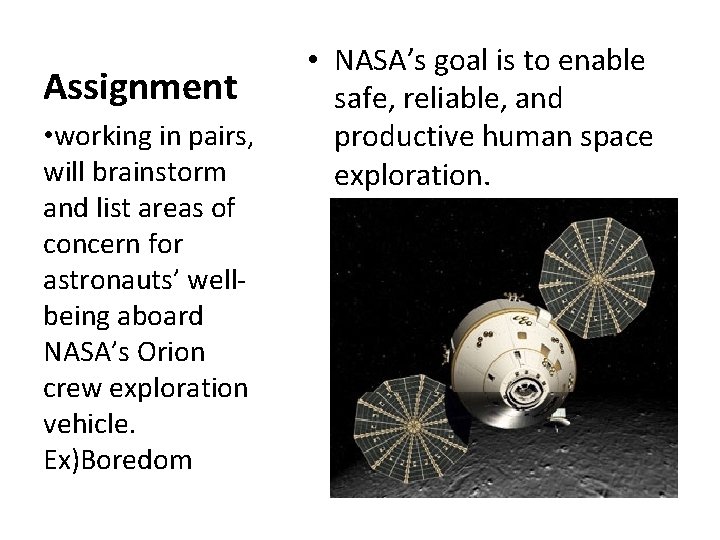 Assignment

•working in pairs, will brainstorm and list areas of concern for astronauts' well-being aboard NASA's Orion crew exploration vehicle. Ex)Boredom

• NASA's goal is to enable safe, reliable, and productive human space exploration.